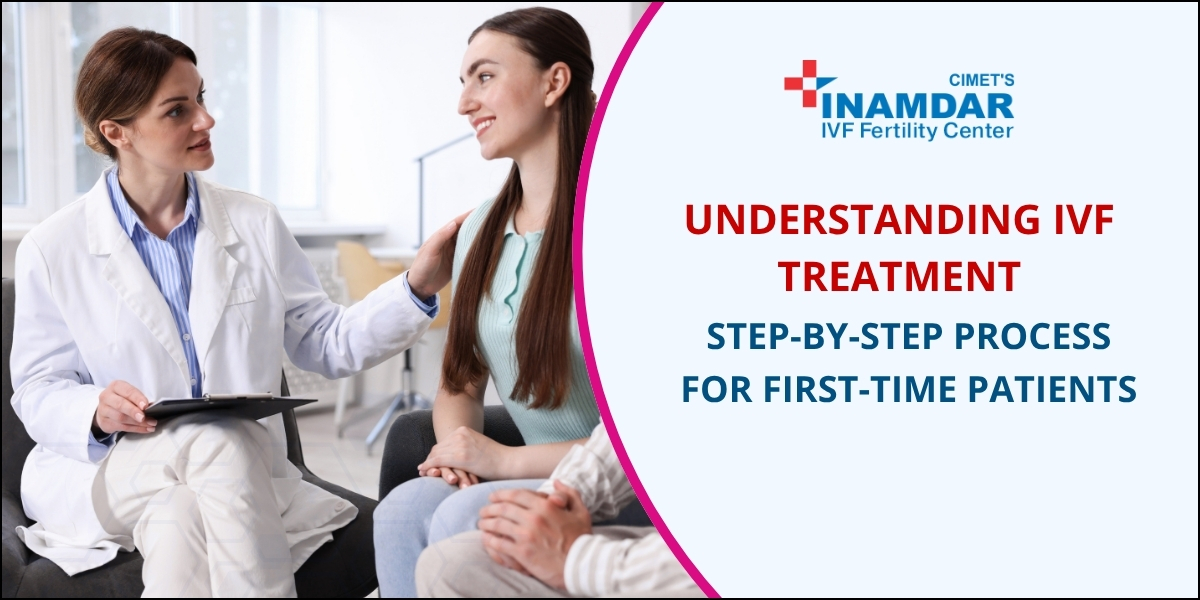 CIMET'S
INAMDAR
IVF Fertility Center

UNDERSTANDING IVF TREATMENT
STEP-BY-STEP PROCESS FOR FIRST-TIME PATIENTS